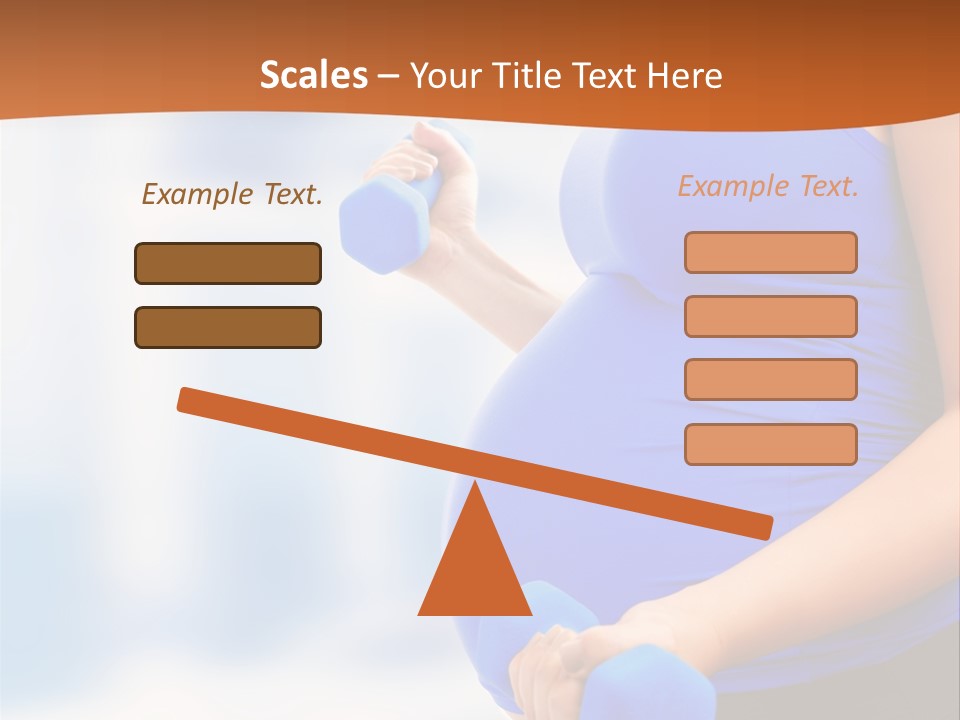 Scales – Your Title Text Here

Example Text.

Example Text.